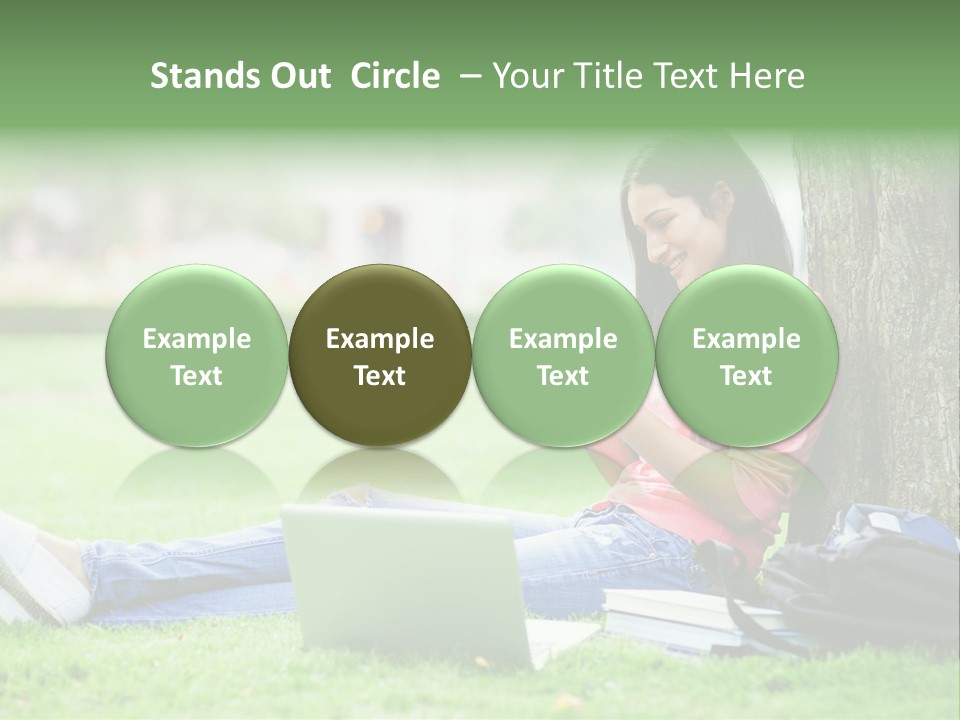 Stands Out Circle – Your Title Text Here

Example Text

Example Text

Example Text

Example Text